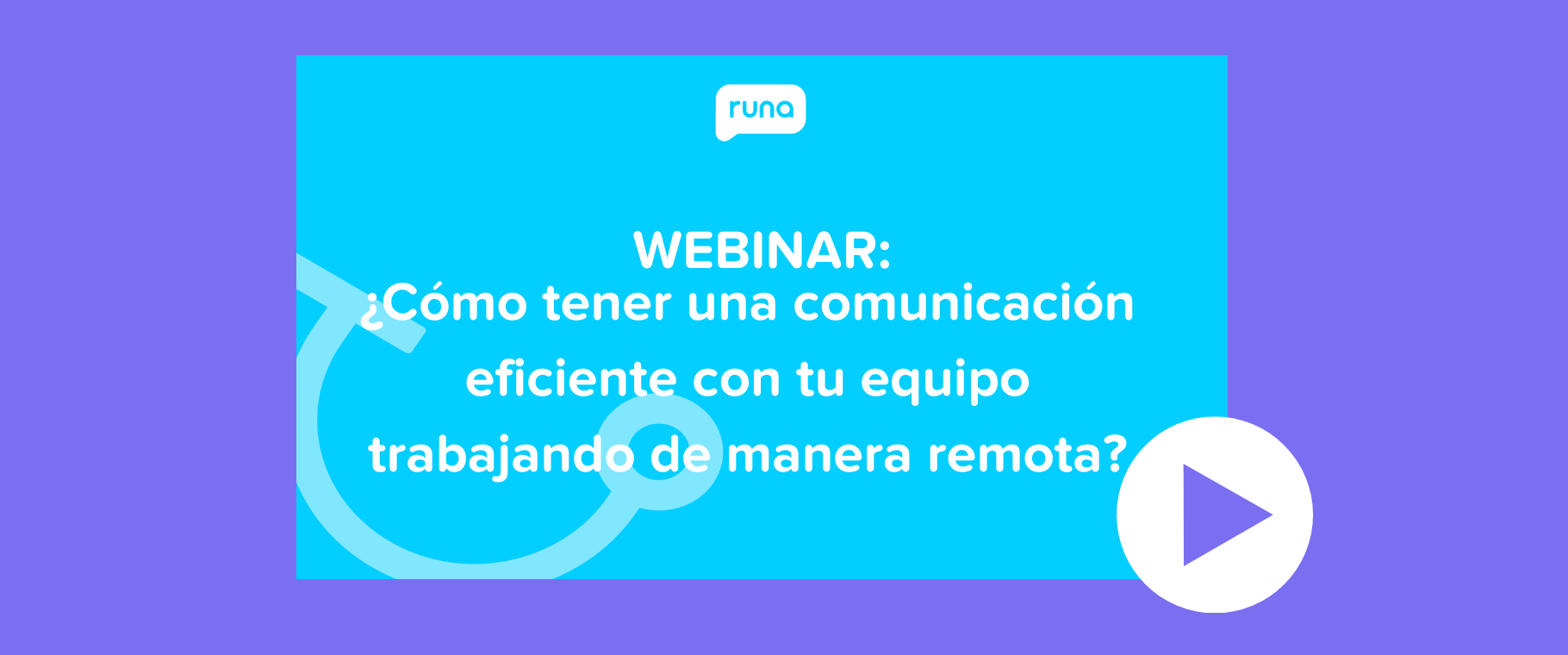 runa

WEBINAR:
¿Cómo tener una comunicación eficiente con tu equipo trabajando de manera remota?